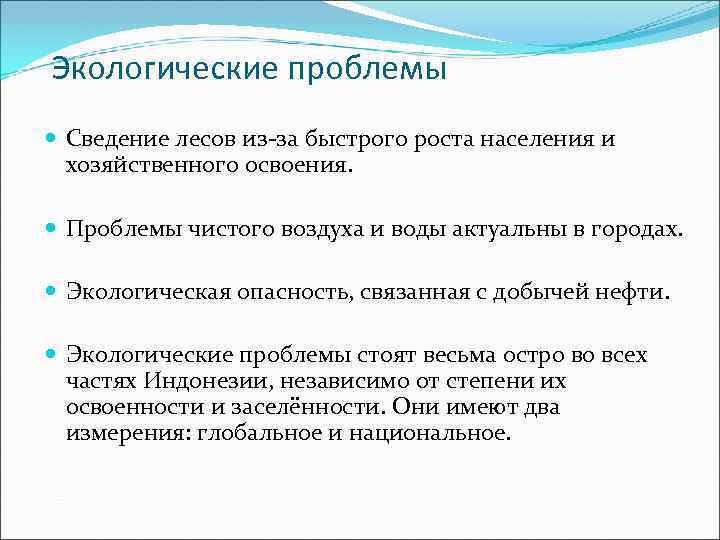 Экологические проблемы

Сведение лесов из-за быстрого роста населения и хозяйственного освоения.

Проблемы чистого воздуха и воды актуальны в городах.

Экологическая опасность, связанная с добычей нефти.

Экологические проблемы стоят весьма остро во всех частях Индонезии, независимо от степени их освоенности и заселённости. Они имеют два измерения: глобальное и национальное.